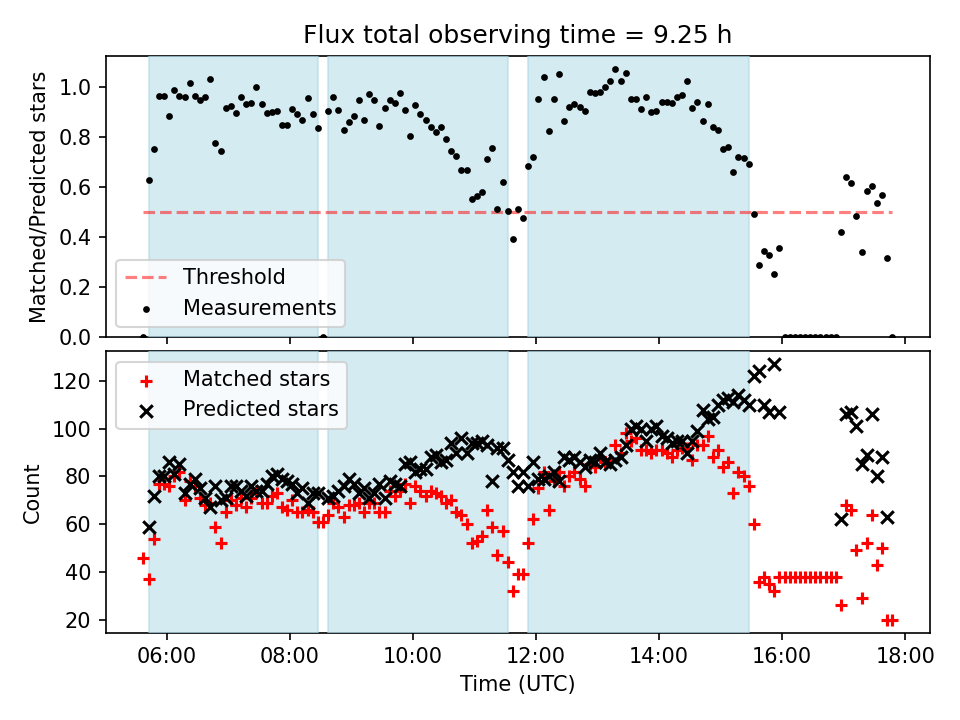 Flux total observing time = 9.25 h

Matched/Predicted stars

1.0
0.8
0.6
0.4
0.2
0.0

Threshold
Measurements

Count

120
100
80
60
40
20

Matched stars
Predicted stars

06:00
08:00
10:00
12:00
14:00
16:00
18:00

Time (UTC)